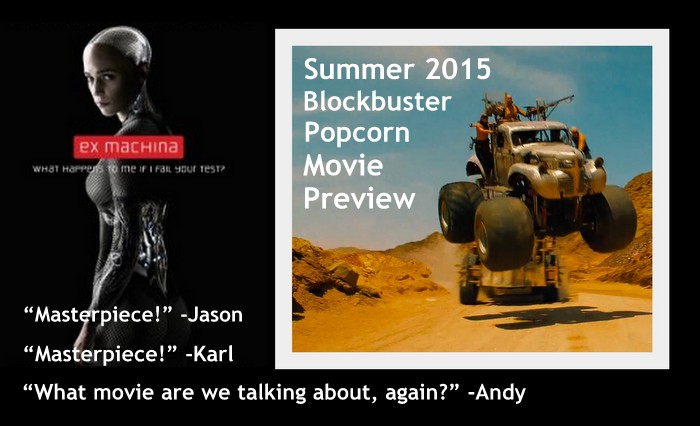 ex machina

WHAT HAPPENS TO ME IF I FAIL YOUR TEST?

Summer 2015 Blockbuster Popcorn Movie Preview

“Masterpiece!” -Jason

“Masterpiece!” -Karl

“What movie are we talking about, again?” -Andy